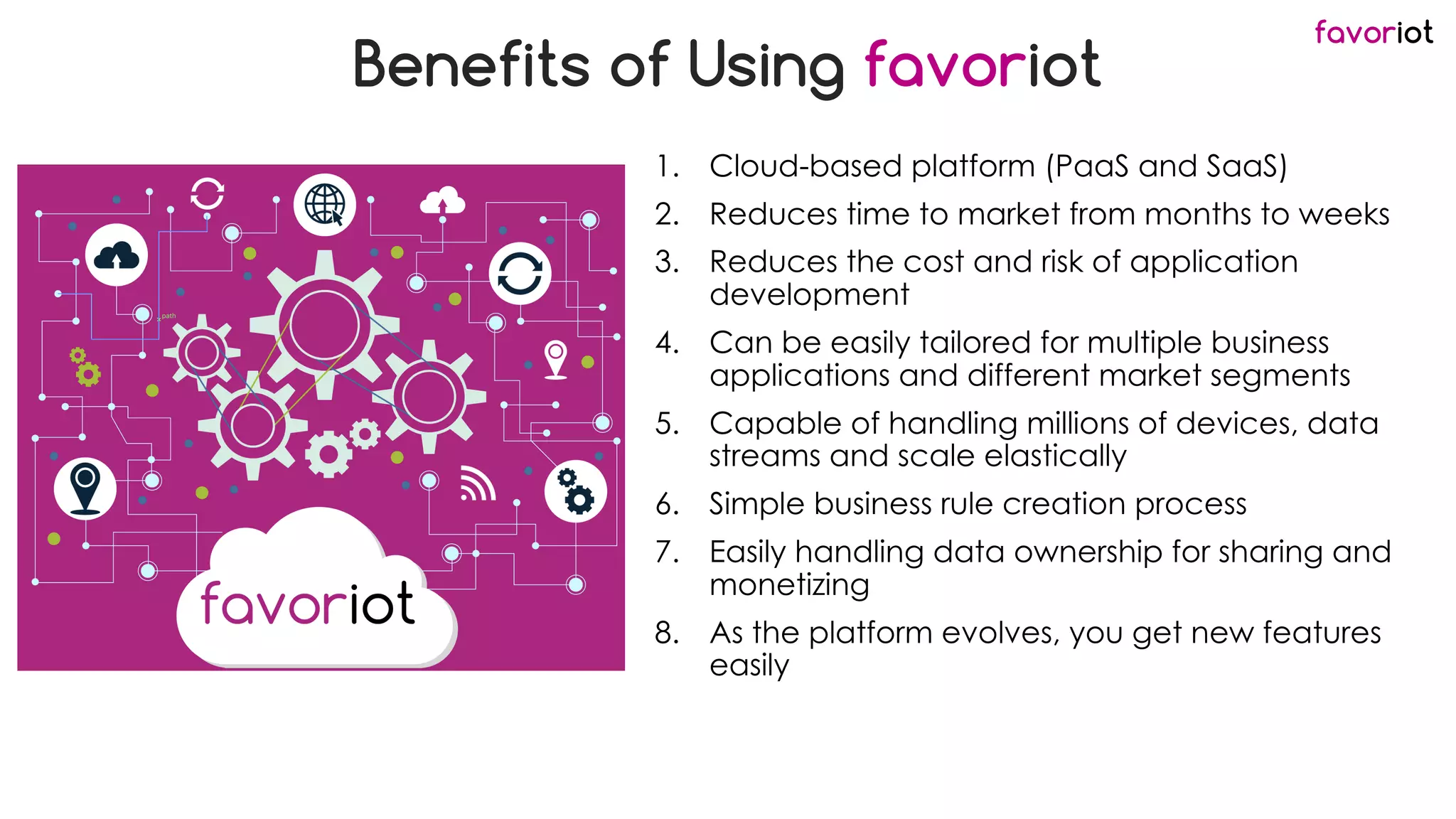 favoriot

Benefits of Using favoriot

path

favoriot

1. Cloud-based platform (PaaS and SaaS)
2. Reduces time to market from months to weeks
3. Reduces the cost and risk of application development
4. Can be easily tailored for multiple business applications and different market segments
5. Capable of handling millions of devices, data streams and scale elastically
6. Simple business rule creation process
7. Easily handling data ownership for sharing and monetizing
8. As the platform evolves, you get new features easily